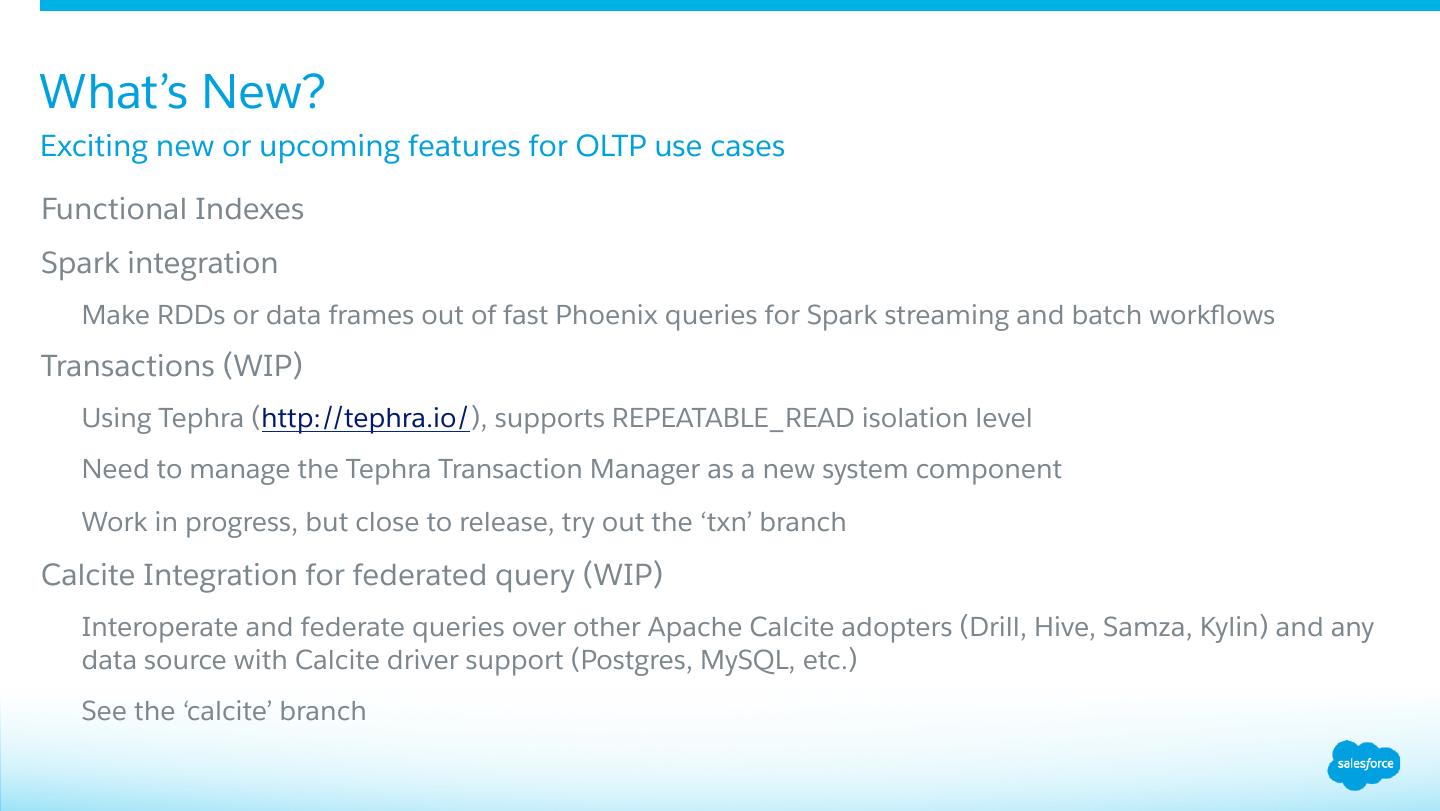 What’s New?

Exciting new or upcoming features for OLTP use cases

Functional Indexes

Spark integration

Make RDDs or data frames out of fast Phoenix queries for Spark streaming and batch workflows

Transactions (WIP)

Using Tephra (http://tephra.io/), supports REPEATABLE_READ isolation level

Need to manage the Tephra Transaction Manager as a new system component

Work in progress, but close to release, try out the ‘txn’ branch

Calcite Integration for federated query (WIP)

Interoperate and federate queries over other Apache Calcite adopters (Drill, Hive, Samza, Kylin) and any data source with Calcite driver support (Postgres, MySQL, etc.)

See the ‘calcite’ branch

salesforce